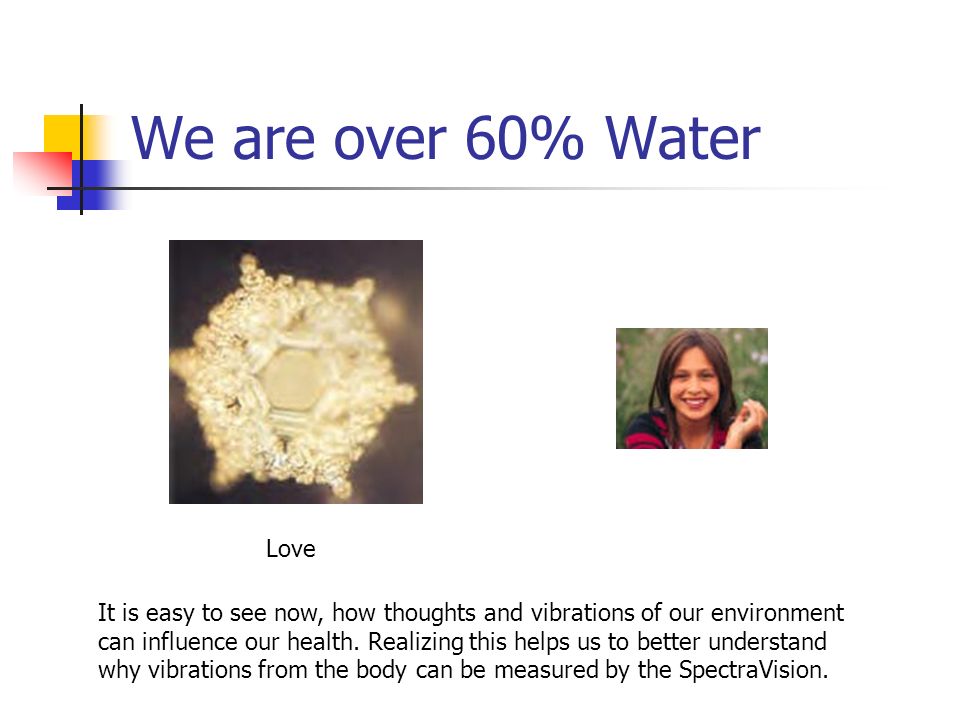 We are over 60% Water

Love

It is easy to see now, how thoughts and vibrations of our environment can influence our health. Realizing this helps us to better understand why vibrations from the body can be measured by the SpectraVision.